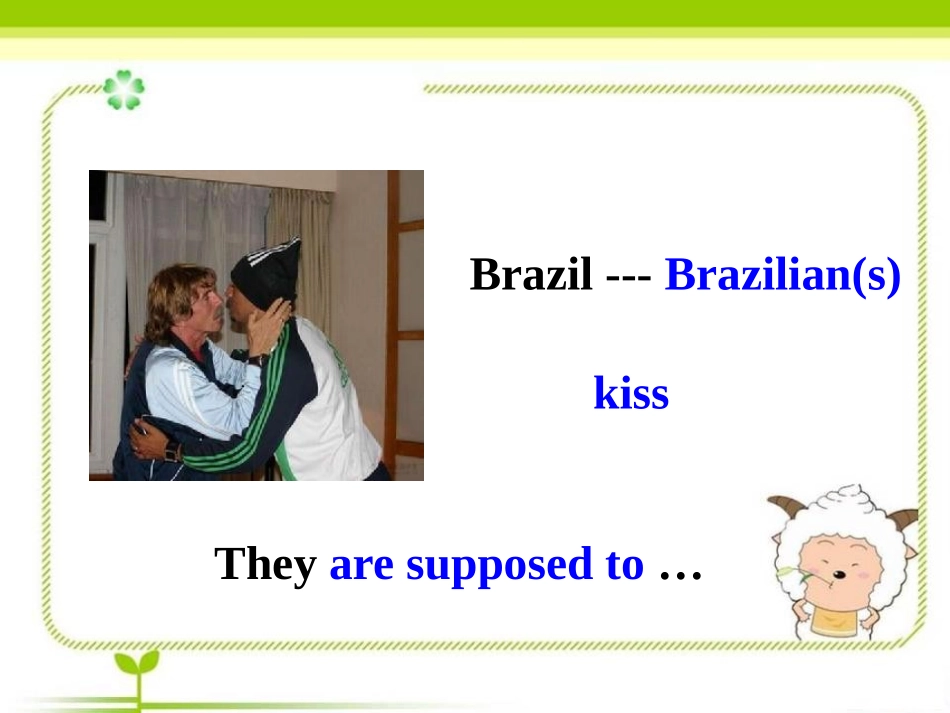 Brazil --- Brazilian(s)

kiss

They are supposed to …